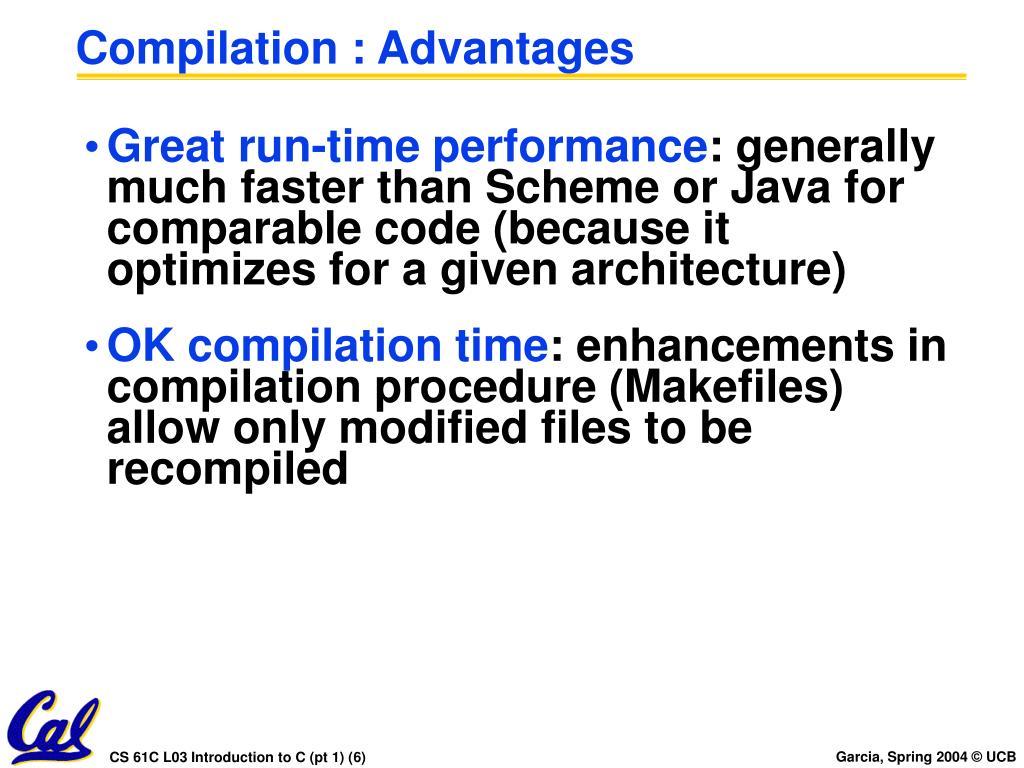 Compilation : Advantages

• Great run-time performance: generally much faster than Scheme or Java for comparable code (because it optimizes for a given architecture)

• OK compilation time: enhancements in compilation procedure (Makefiles) allow only modified files to be recompiled

Cal

CS 61C L03 Introduction to C (pt 1) (6)

Garcia, Spring 2004 © UCB